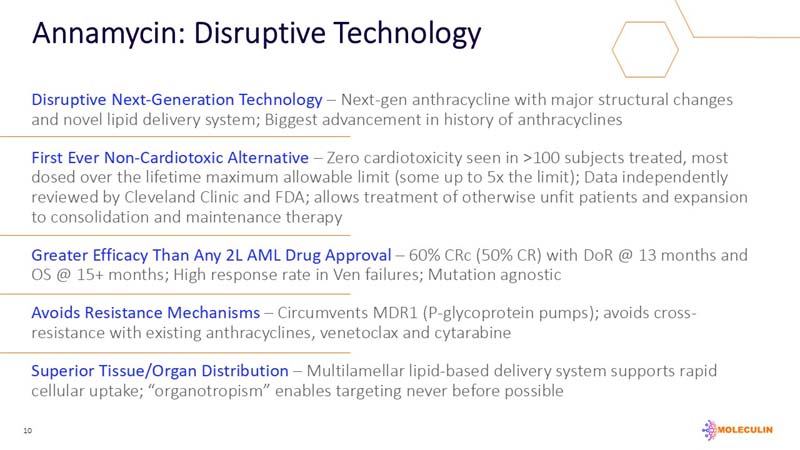 Annamycin: Disruptive Technology

Disruptive Next-Generation Technology – Next-gen anthracycline with major structural changes and novel lipid delivery system; Biggest advancement in history of anthracyclines

First Ever Non-Cardiotoxic Alternative – Zero cardiotoxicity seen in >100 subjects treated, most dosed over the lifetime maximum allowable limit (some up to 5x the limit); Data independently reviewed by Cleveland Clinic and FDA; allows treatment of otherwise unfit patients and expansion to consolidation and maintenance therapy

Greater Efficacy Than Any 2L AML Drug Approval – 60% CRc (50% CR) with DoR @ 13 months and OS @ 15+ months; High response rate in Ven failures; Mutation agnostic

Avoids Resistance Mechanisms – Circumvents MDR1 (P-glycoprotein pumps); avoids cross-resistance with existing anthracyclines, venetoclax and cytarabine

Superior Tissue/Organ Distribution – Multilamellar lipid-based delivery system supports rapid cellular uptake; "organotropism" enables targeting never before possible

10

MOLECULIN